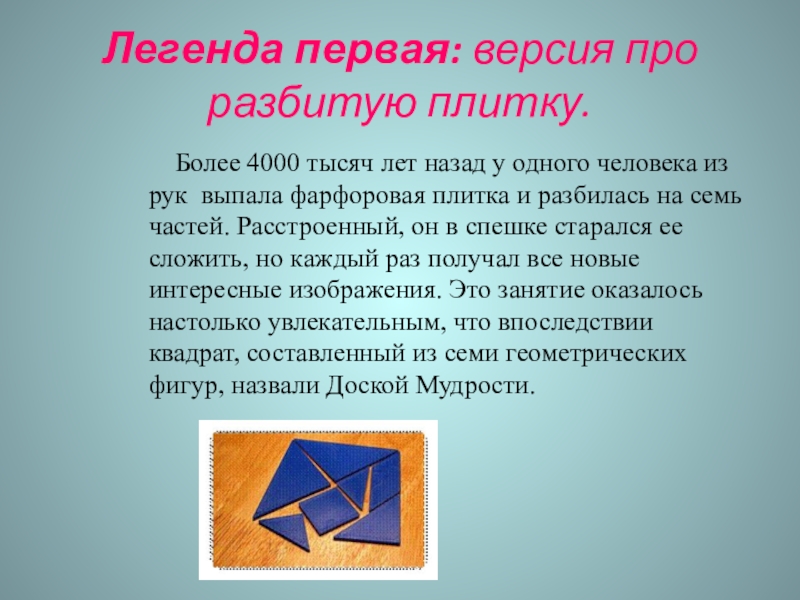 Легенда первая: версия про разбитую плитку.

Более 4000 тысяч лет назад у одного человека из рук выпала фарфоровая плитка и разбилась на семь частей. Расстроенный, он в спешке старался ее сложить, но каждый раз получал все новые интересные изображения. Это занятие оказалось настолько увлекательным, что впоследствии квадрат, составленный из семи геометрических фигур, назвали Доской Мудрости.